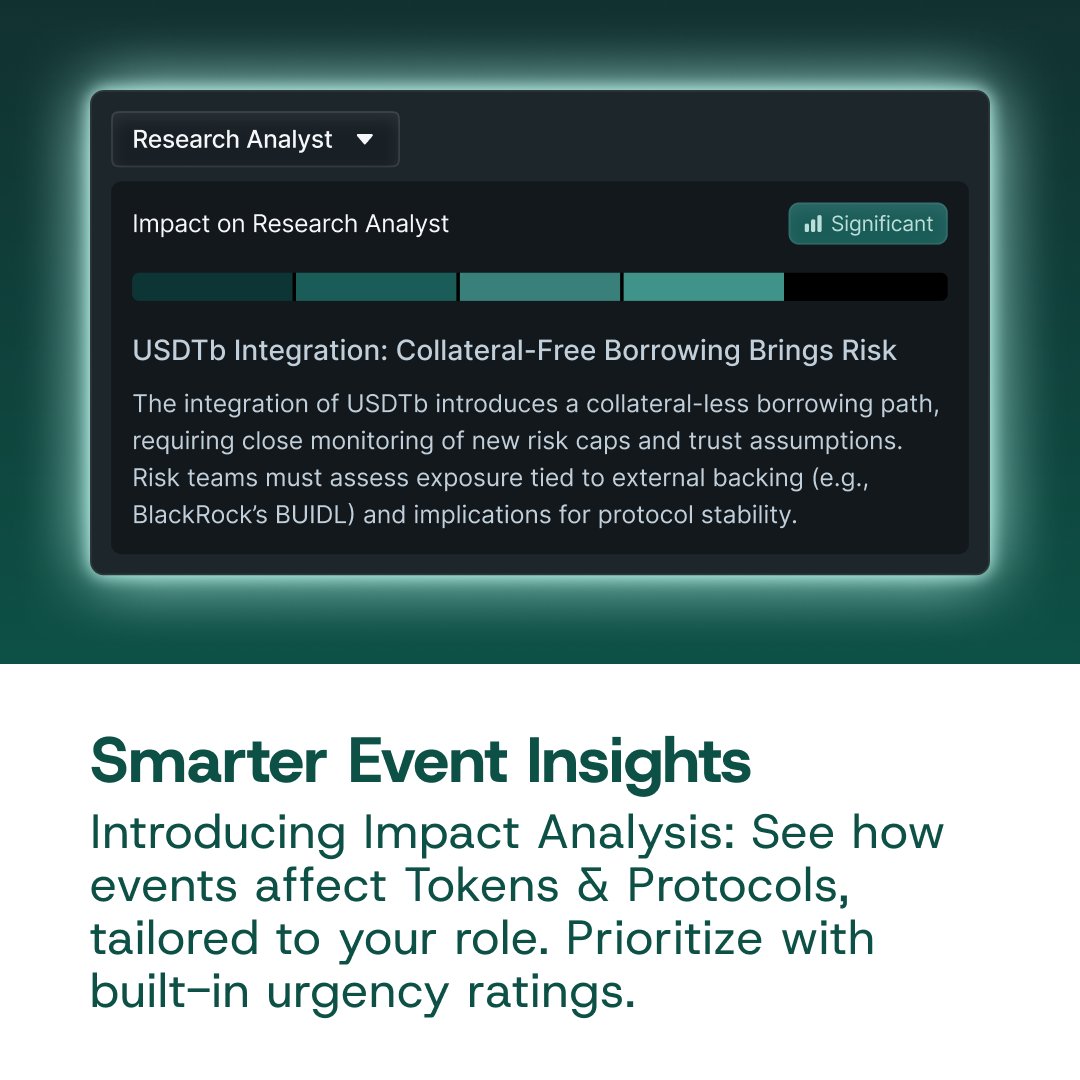 Research Analyst

Impact on Research Analyst

Significant

USDTb Integration: Collateral-Free Borrowing Brings Risk

The integration of USDTb introduces a collateral-less borrowing path, requiring close monitoring of new risk caps and trust assumptions. Risk teams must assess exposure tied to external backing (e.g., BlackRock's BUIDL) and implications for protocol stability.

Smarter Event Insights

Introducing Impact Analysis: See how events affect Tokens & Protocols, tailored to your role. Prioritize with built-in urgency ratings.